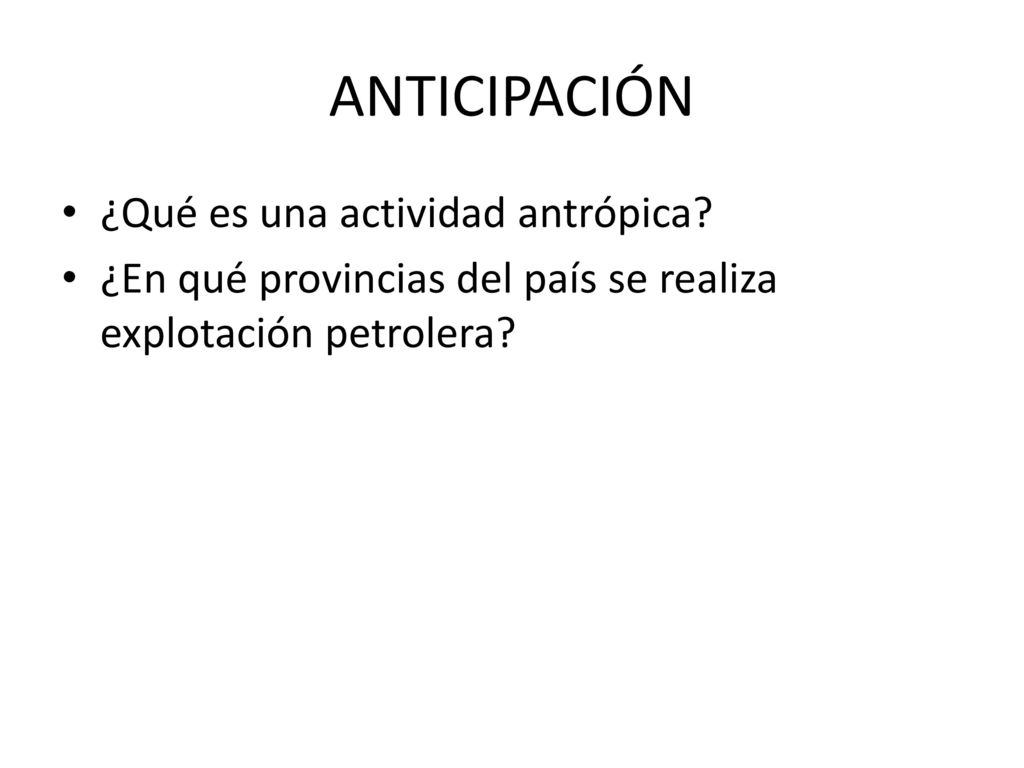 ANTICIPACIÓN

• ¿Qué es una actividad antrópica?
• ¿En qué provincias del país se realiza explotación petrolera?